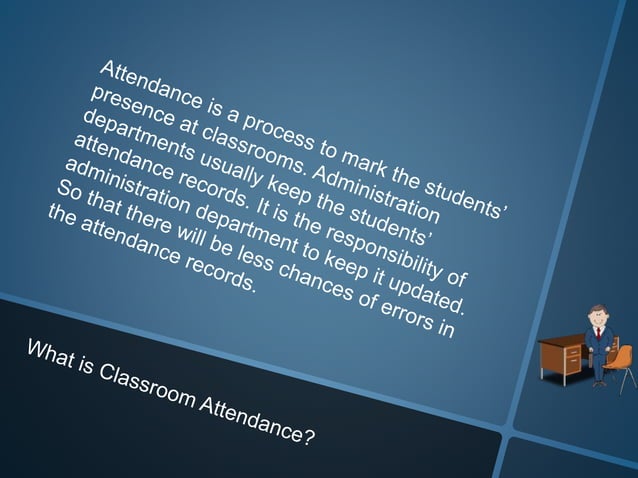 Attendance is a process to mark the students' presence at classrooms. Administration departments usually keep the students' attendance records. It is the responsibility of administration department to keep it updated. So that there will be less chances of errors in the attendance records.

What is Classroom Attendance?